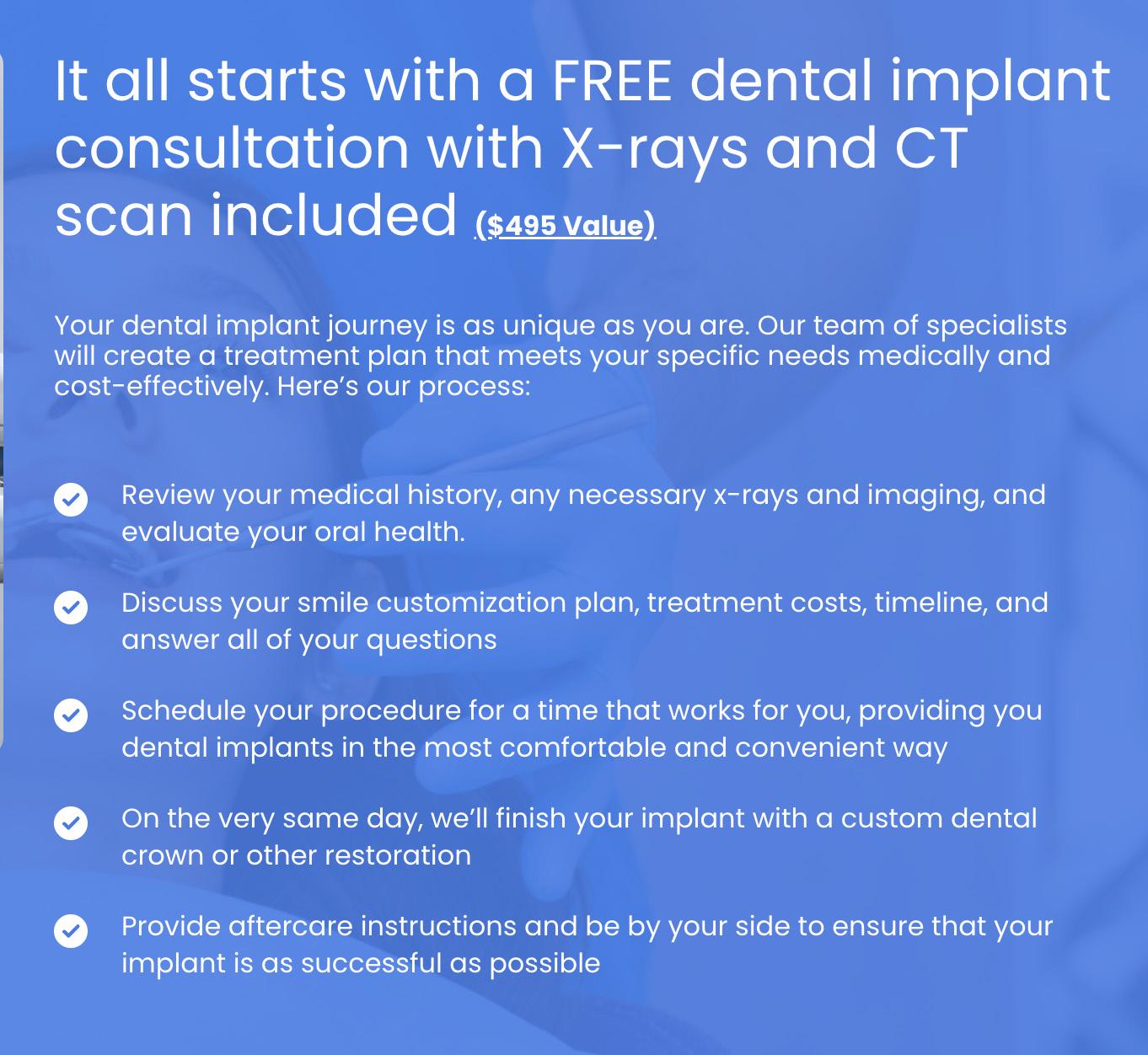 It all starts with a FREE dental implant consultation with X-rays and CT scan included ($495 Value)

Your dental implant journey is as unique as you are. Our team of specialists will create a treatment plan that meets your specific needs medically and cost-effectively. Here's our process:

Review your medical history, any necessary x-rays and imaging, and evaluate your oral health.

Discuss your smile customization plan, treatment costs, timeline, and answer all of your questions

Schedule your procedure for a time that works for you, providing you dental implants in the most comfortable and convenient way

On the very same day, we'll finish your implant with a custom dental crown or other restoration

Provide aftercare instructions and be by your side to ensure that your implant is as successful as possible